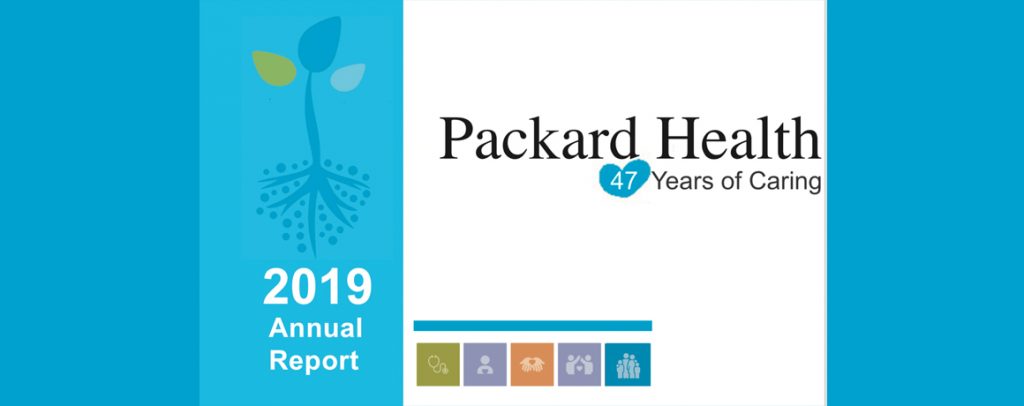 2019
Annual
Report

Packard Health
47 Years of Caring